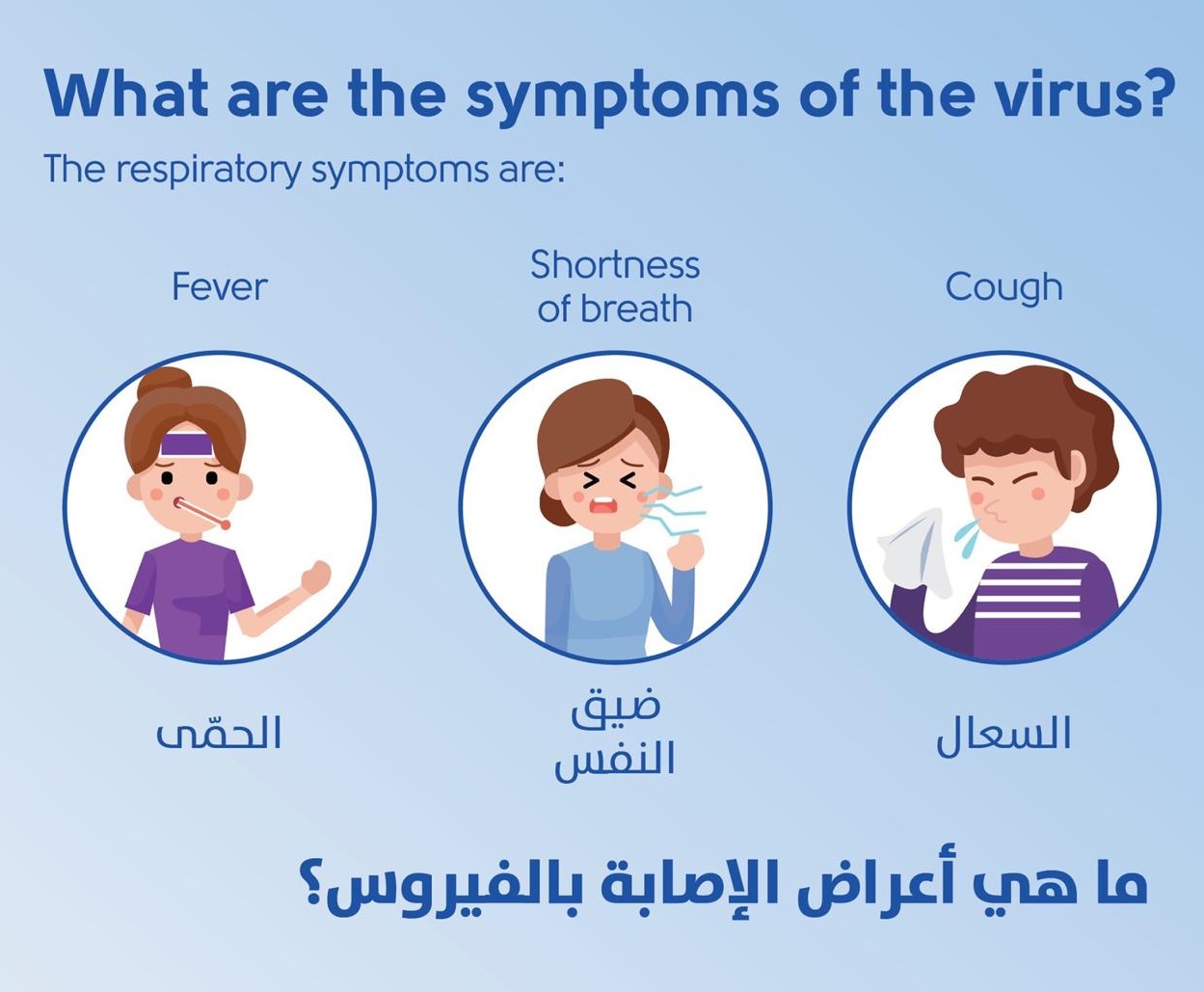 What are the symptoms of the virus?

The respiratory symptoms are:

Fever

Shortness of breath

Cough

الحمّى

ضيق النفس

السعال

ما هي أعراض الإصابة بالفيروس؟